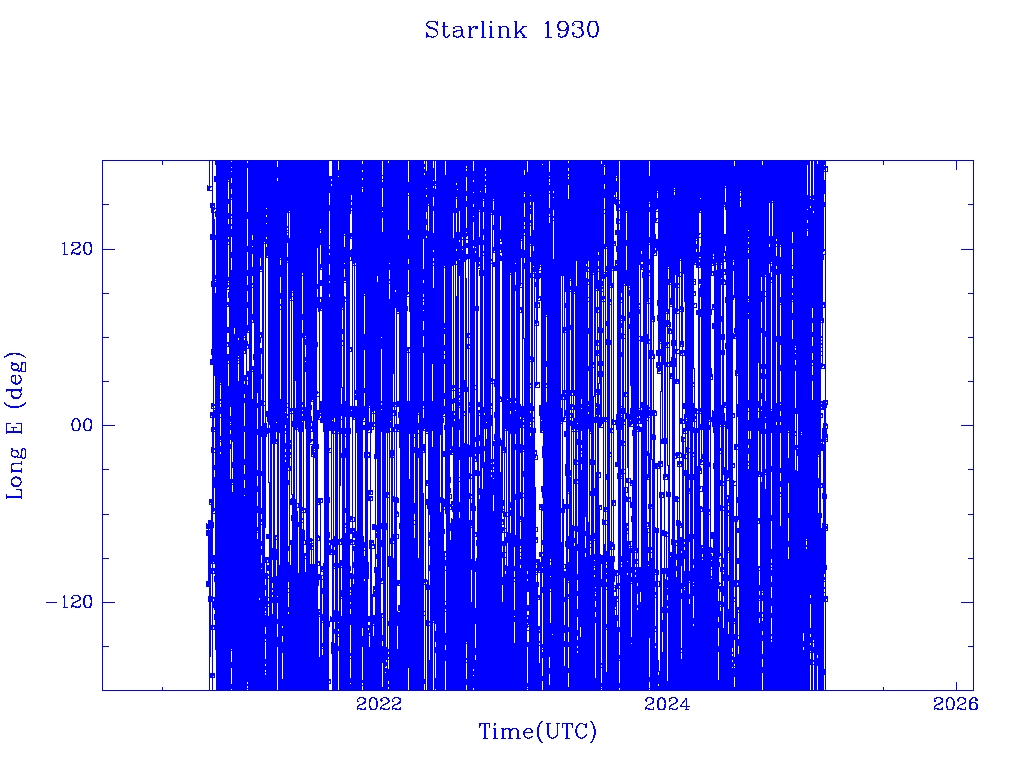 Starlink 1930

Long E (deg)

120
00
−120

2022
2024
2026

Time(UTC)